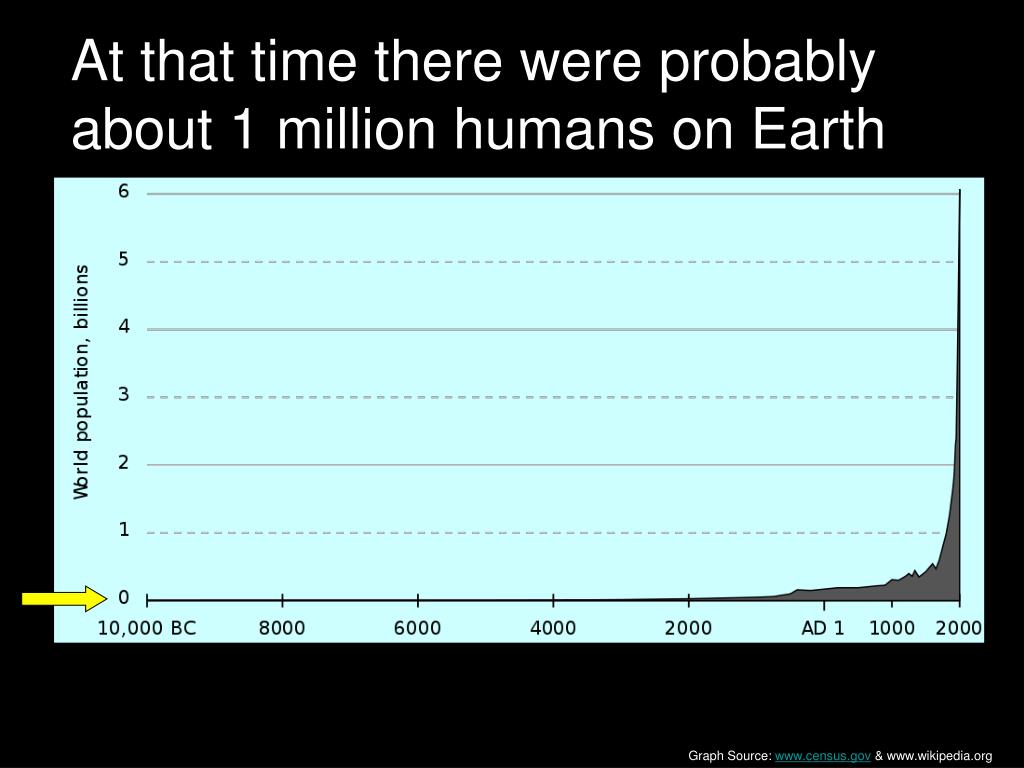 At that time there were probably about 1 million humans on Earth

World population, billions

6
5
4
3
2
1
0

10,000 BC 8000 6000 4000 2000 AD 1 1000 2000

Graph Source: www.census.gov & www.wikipedia.org